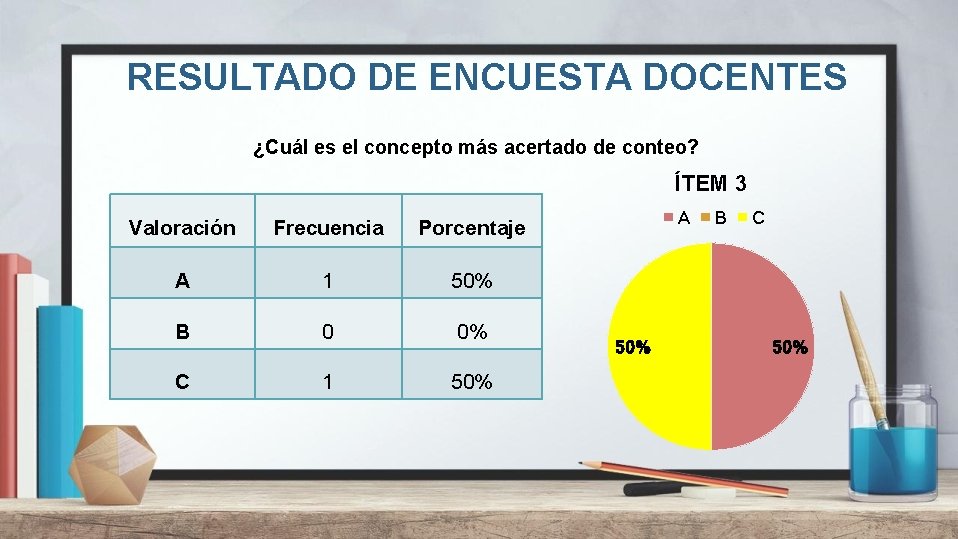 RESULTADO DE ENCUESTA DOCENTES

¿Cuál es el concepto más acertado de conteo?

| Valoración | Frecuencia | Porcentaje |
|---|---|---|
| A | 1 | 50% |
| B | 0 | 0% |
| C | 1 | 50% |

ÍTEM 3

A B C

50%

50%